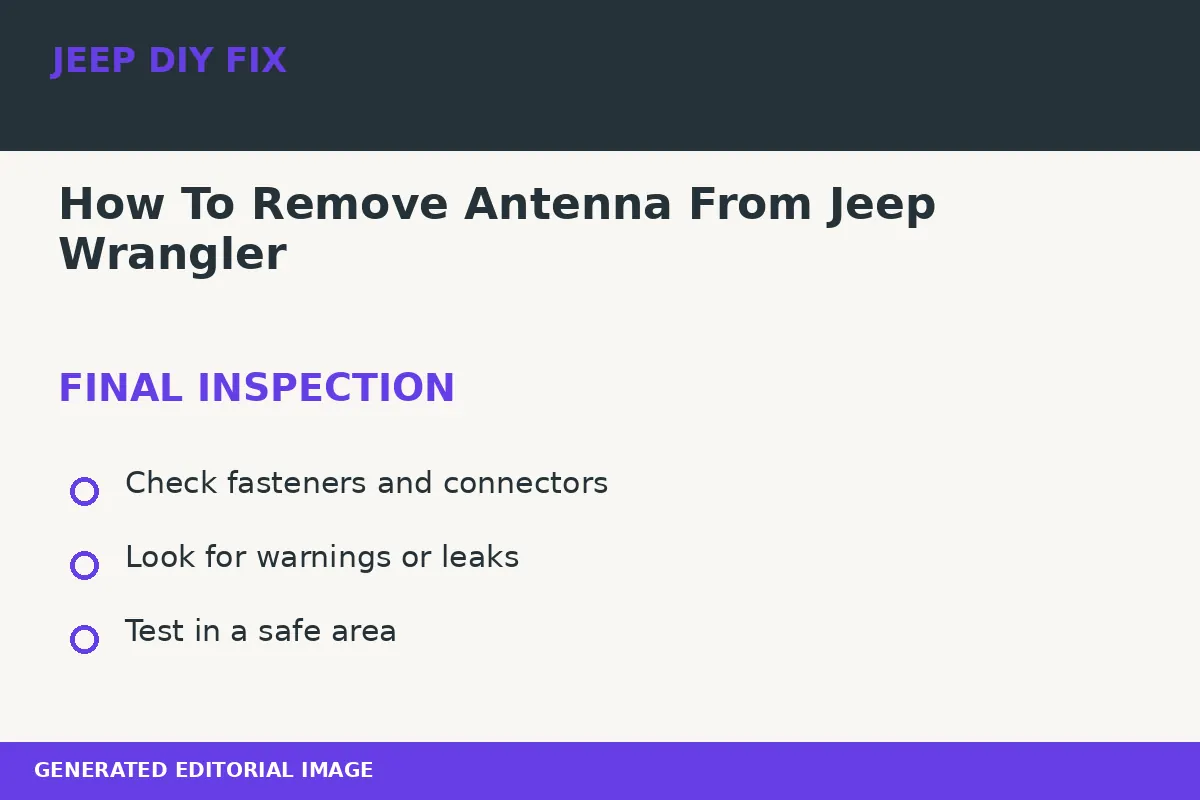 JEEP DIY FIX

How To Remove Antenna From Jeep Wrangler

FINAL INSPECTION

Check fasteners and connectors

Look for warnings or leaks

Test in a safe area

GENERATED EDITORIAL IMAGE